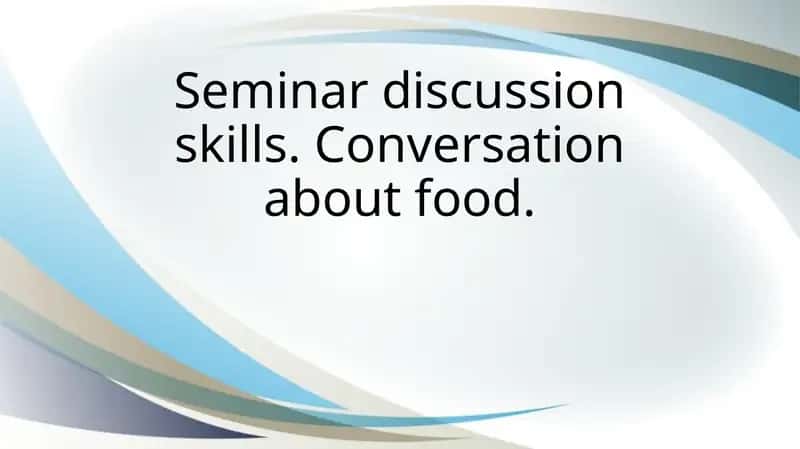 Seminar discussion skills. Conversation about food.